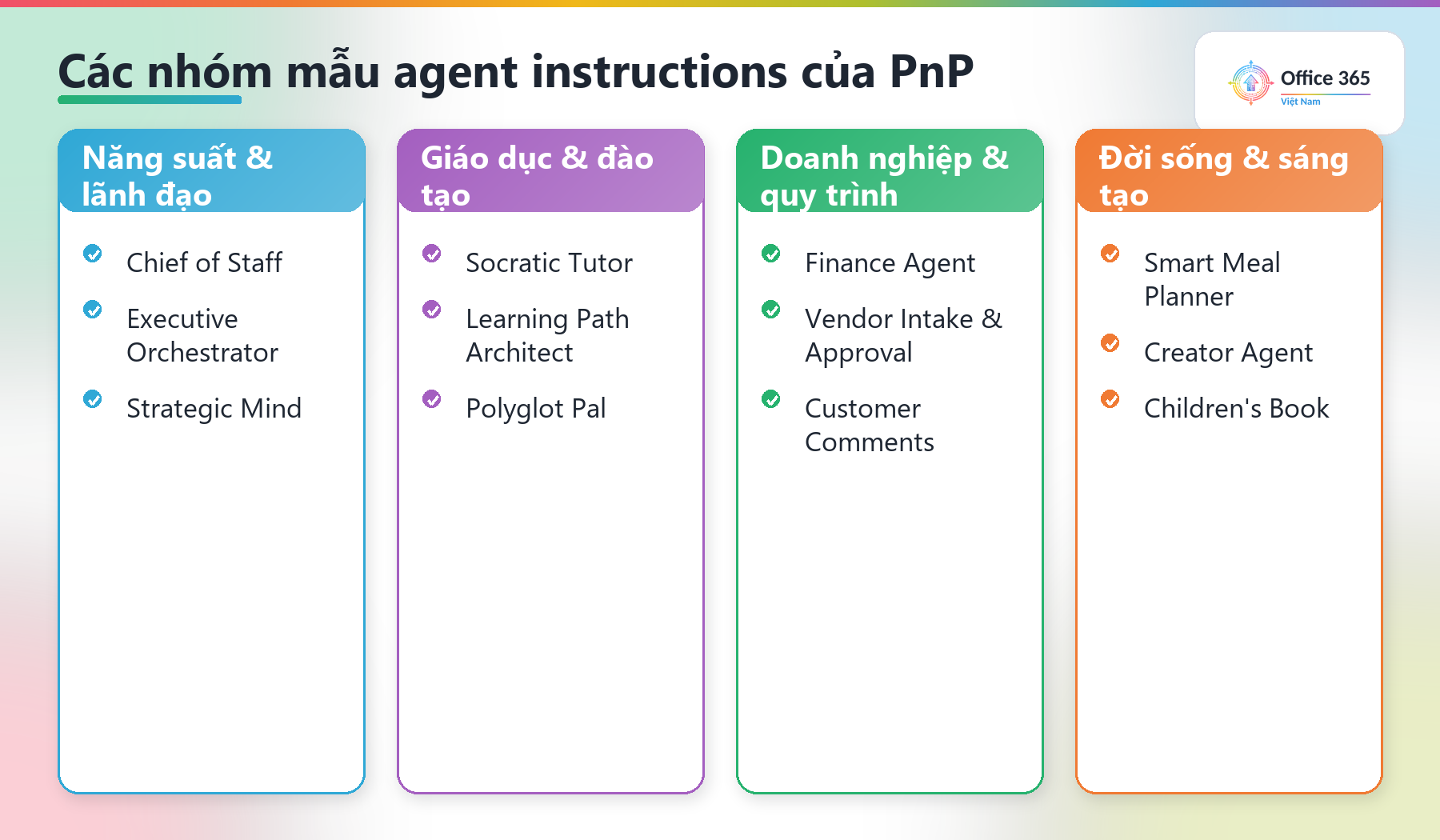 Các nhóm mẫu agent instructions của PnP

Office 365
Việt Nam

Năng suất & lãnh đạo

Chief of Staff

Executive Orchestrator

Strategic Mind

Giáo dục & đào tạo

Socratic Tutor

Learning Path Architect

Polyglot Pal

Doanh nghiệp & quy trình

Finance Agent

Vendor Intake & Approval

Customer Comments

Đời sống & sáng tạo

Smart Meal Planner

Creator Agent

Children's Book